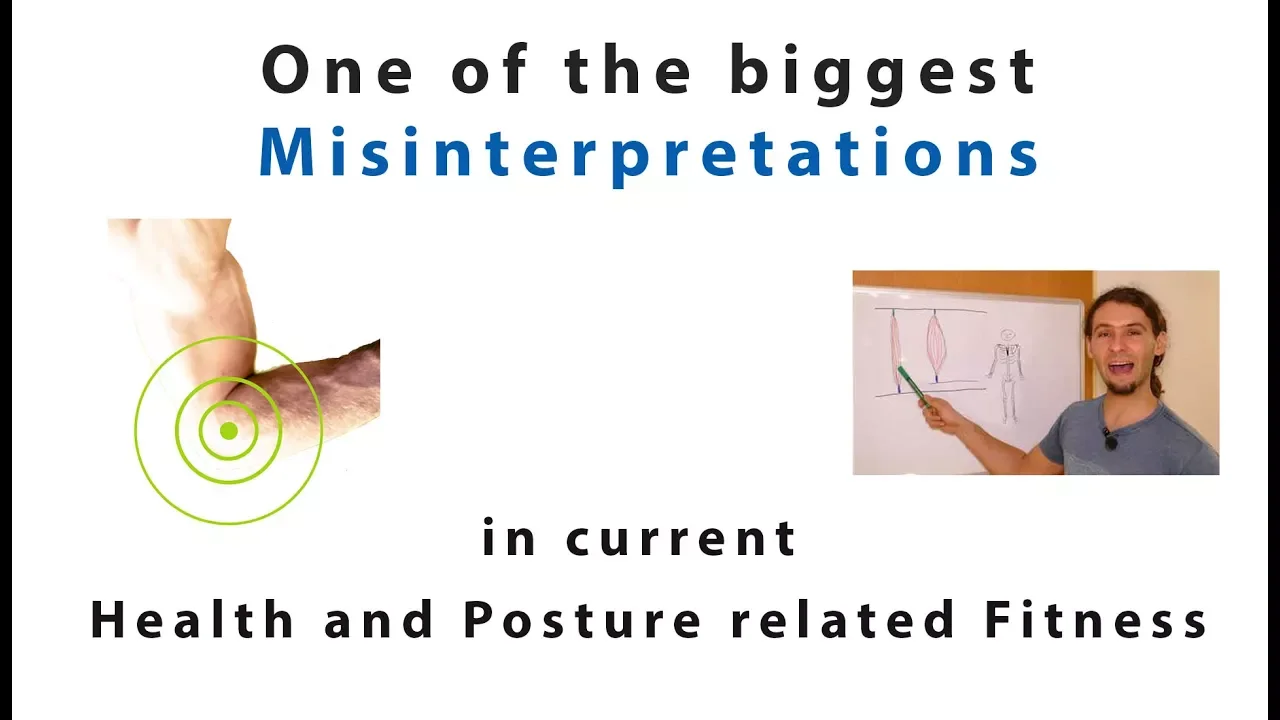 One of the biggest
Misinterpretations

in current
Health and Posture related Fitness